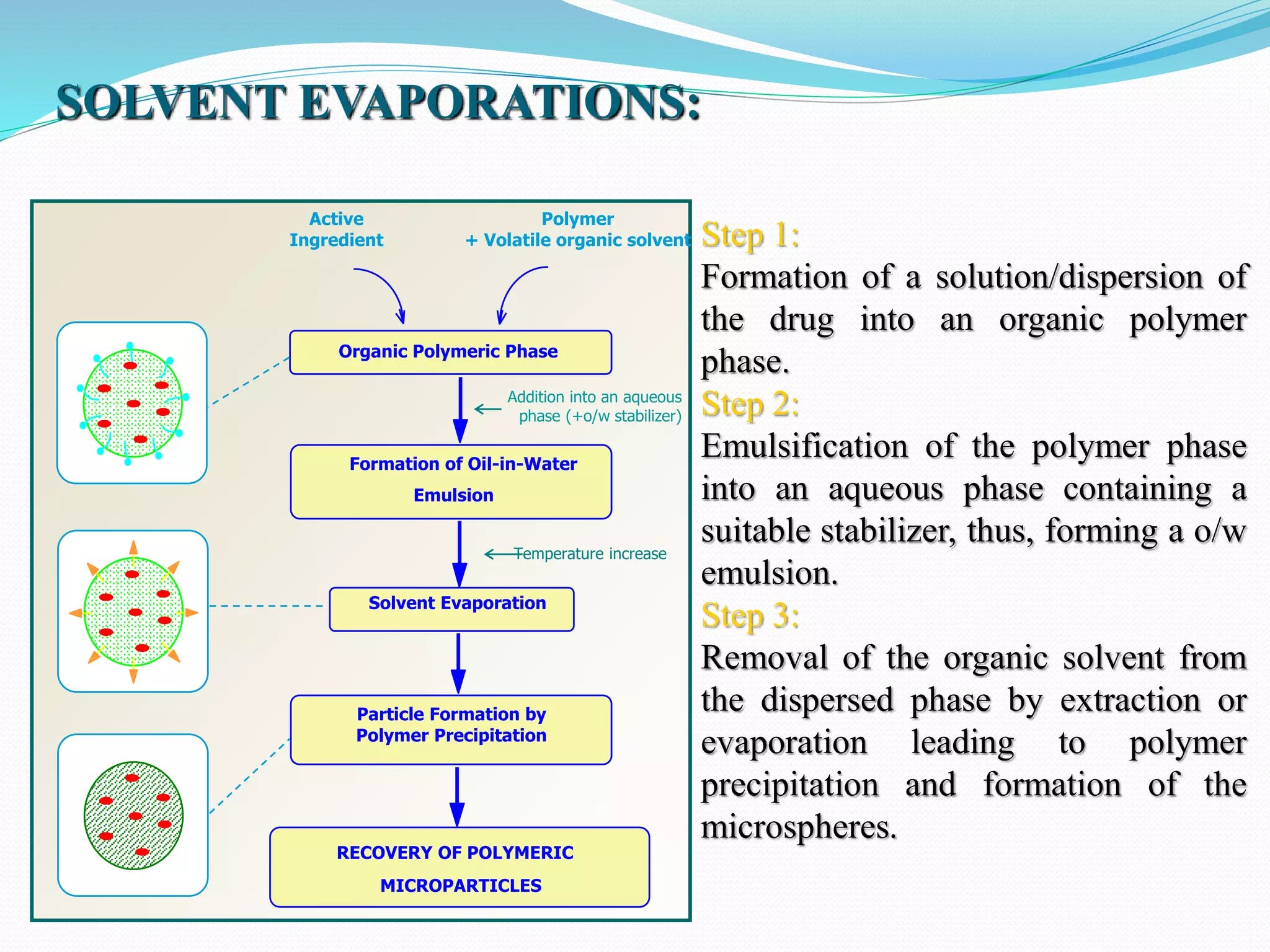 SOLVENT EVAPORATIONS:

Active Ingredient

Polymer + Volatile organic solvent

Organic Polymeric Phase

Addition into an aqueous phase (+o/w stabilizer)

Formation of Oil-in-Water Emulsion

Temperature increase

Solvent Evaporation

Particle Formation by Polymer Precipitation

RECOVERY OF POLYMERIC MICROPARTICLES

Step 1:
Formation of a solution/dispersion of the drug into an organic polymer phase.
Step 2:
Emulsification of the polymer phase into an aqueous phase containing a suitable stabilizer, thus, forming a o/w emulsion.
Step 3:
Removal of the organic solvent from the dispersed phase by extraction or evaporation leading to polymer precipitation and formation of the microspheres.